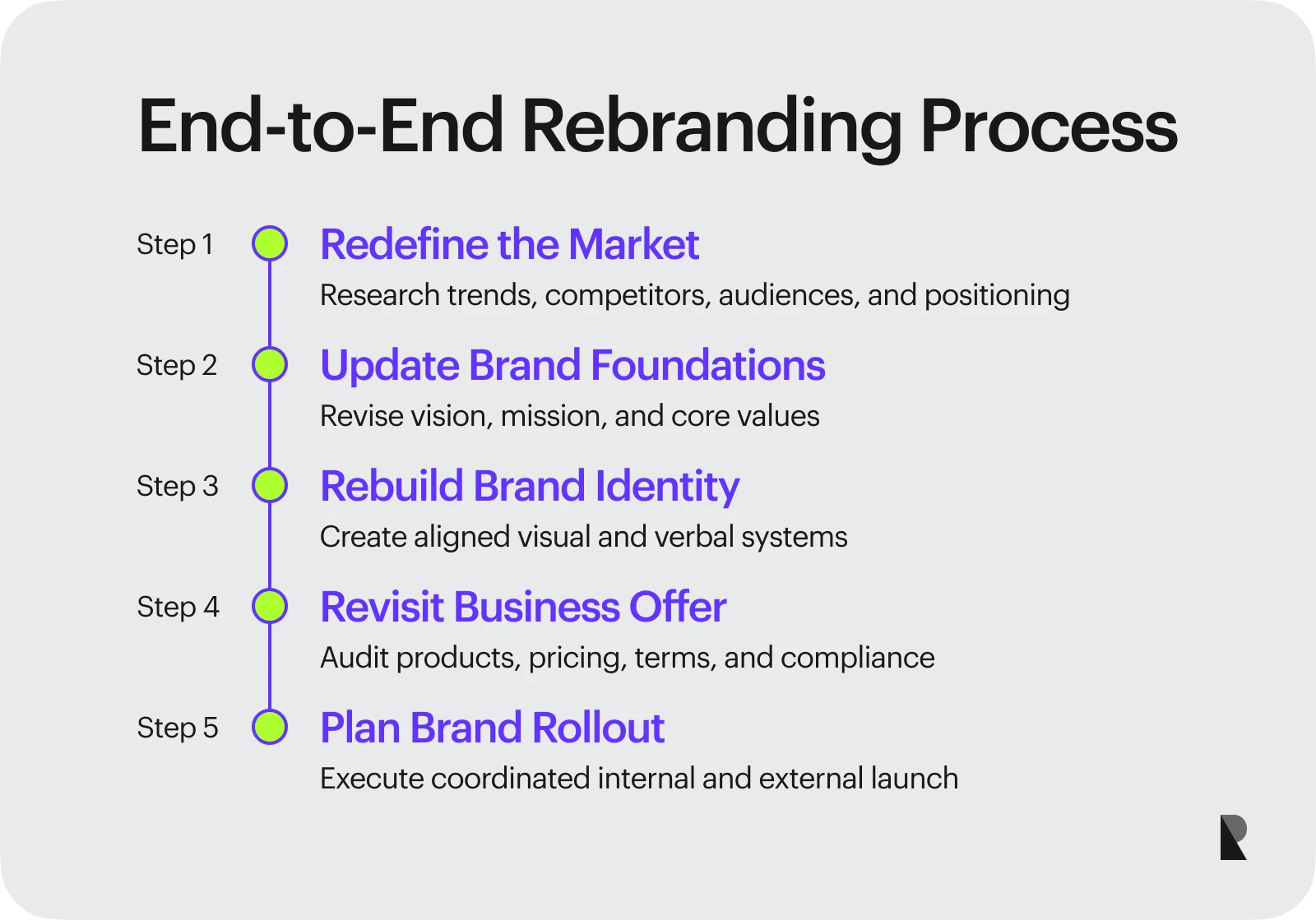 End-to-End Rebranding Process

Step 1
Redefine the Market
Research trends, competitors, audiences, and positioning

Step 2
Update Brand Foundations
Revise vision, mission, and core values

Step 3
Rebuild Brand Identity
Create aligned visual and verbal systems

Step 4
Revisit Business Offer
Audit products, pricing, terms, and compliance

Step 5
Plan Brand Rollout
Execute coordinated internal and external launch